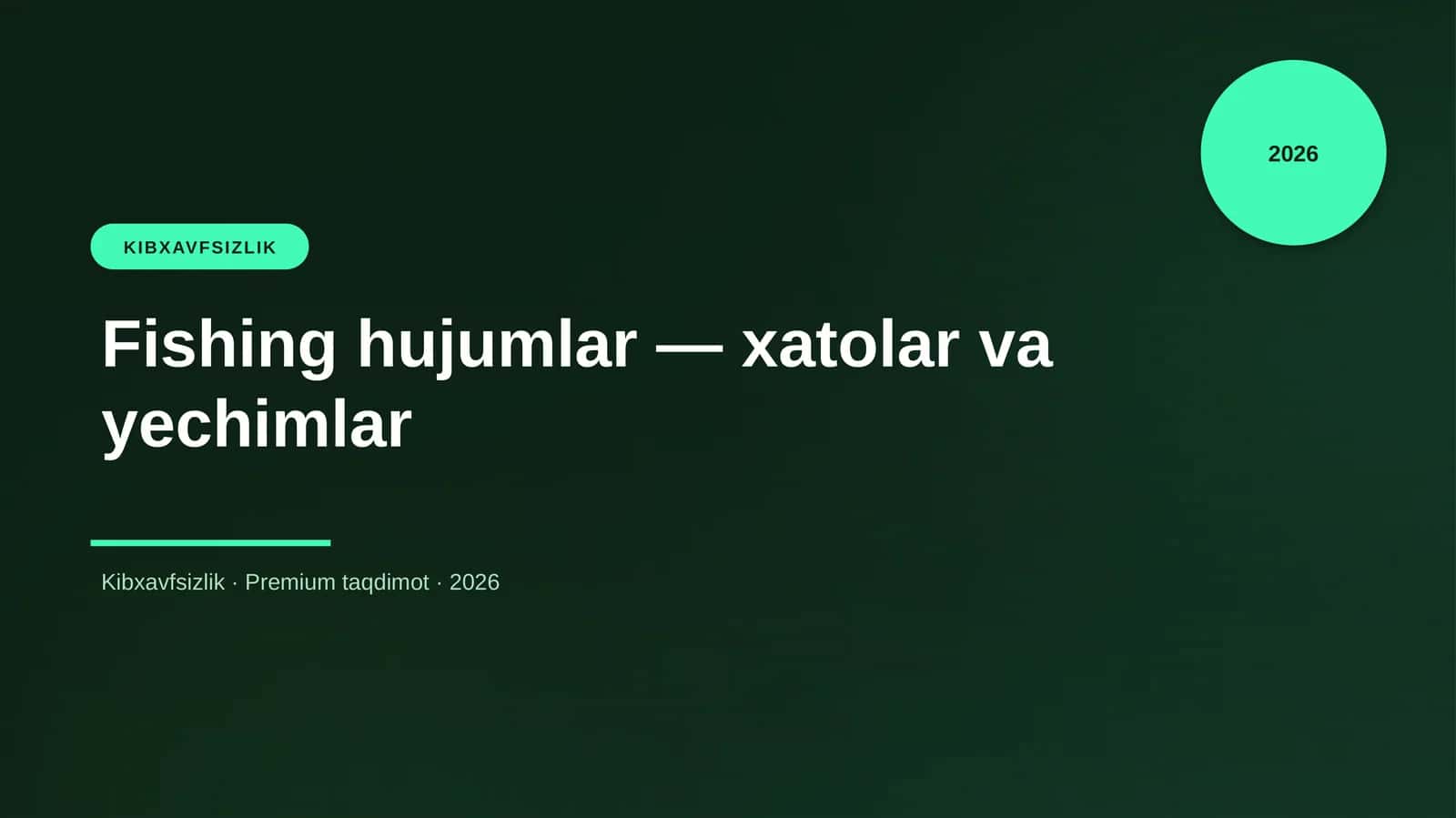 2026

KIBXAVFSIZLIK

Fishing hujumlar — xatolar va yechimlar

Kibxavfsizlik · Premium taqdimot · 2026